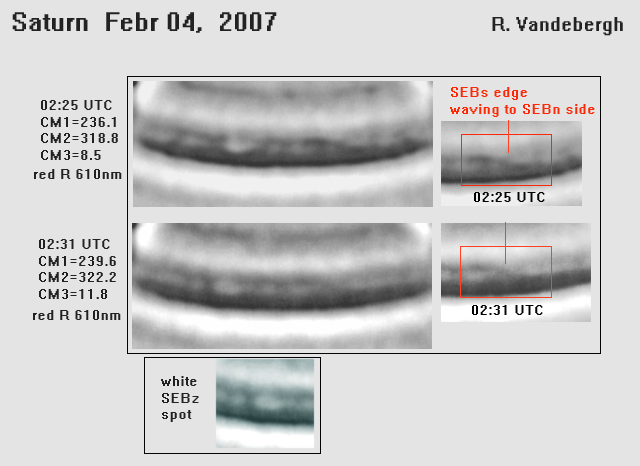 Saturn Febr 04, 2007

R. Vandebergh

02:25 UTC
CM1=236.1
CM2=318.8
CM3=8.5
red R 610nm

SEBs edge waving to SEBn side

02:25 UTC

02:31 UTC
CM1=239.6
CM2=322.2
CM3=11.8
red R 610nm

02:31 UTC

white SEBz spot